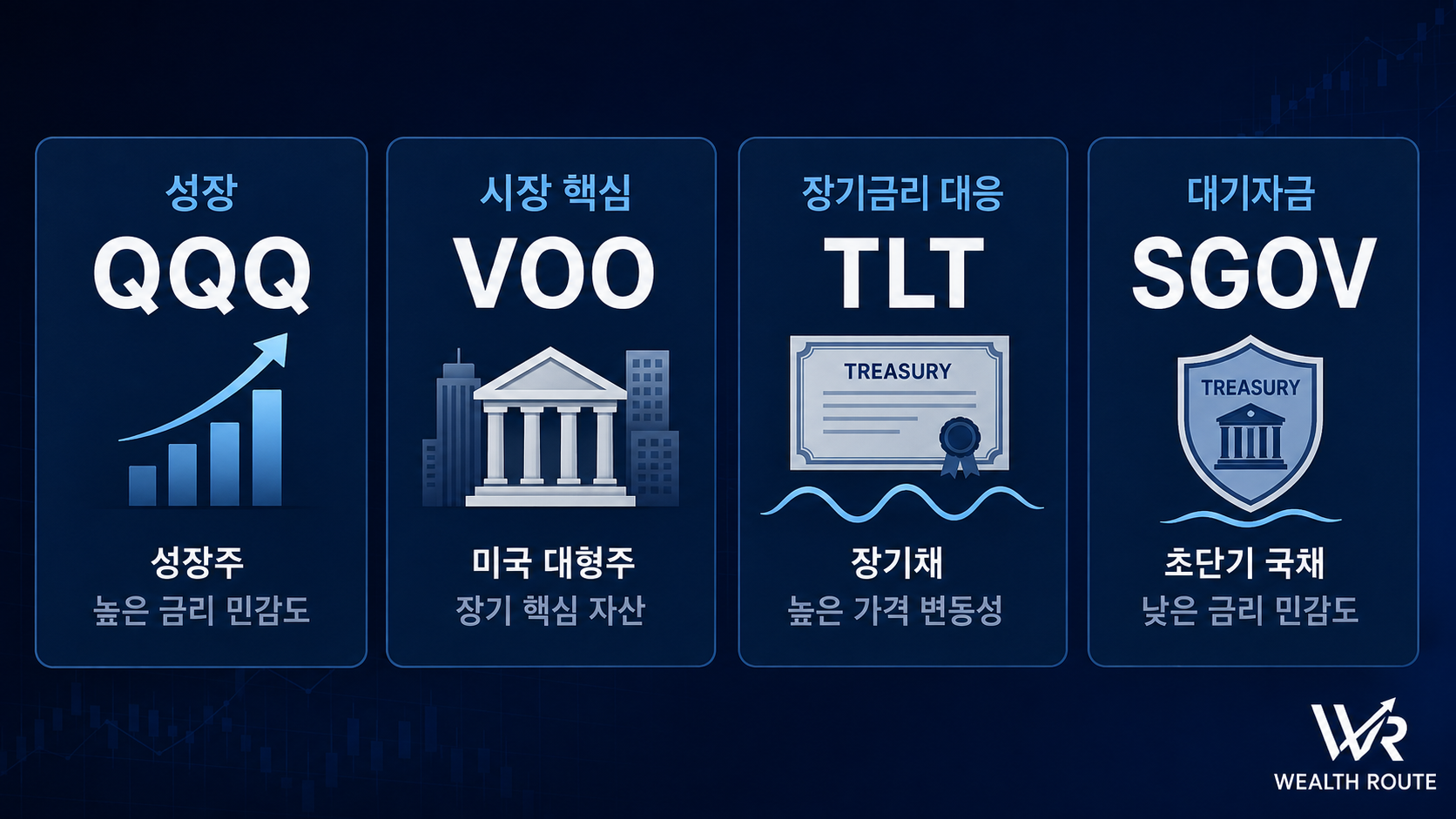 성장
QQQ
성장주
높은 금리 민감도

시장 핵심
VOO
미국 대형주
장기 핵심 자산

장기금리 대응
TLT
TREASURY
장기채
높은 가격 변동성

대기자금
SGOV
TREASURY
초단기 국채
낮은 금리 민감도

WR
WEALTH ROUTE